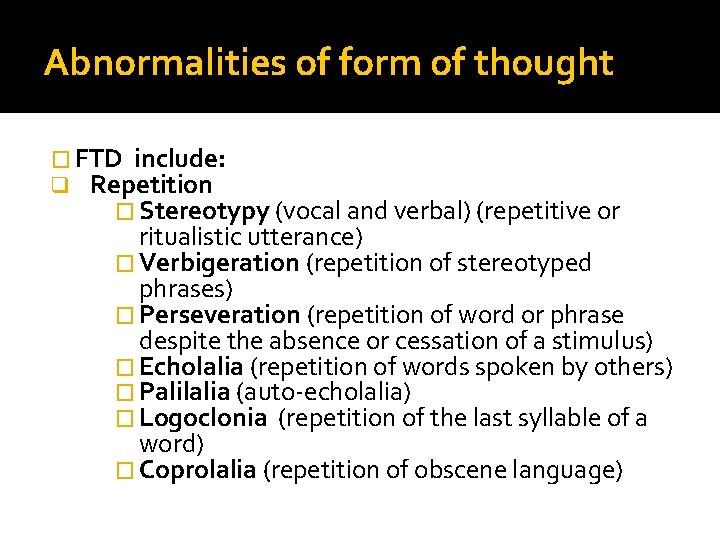 Abnormalities of form of thought

FTD include:

Repetition

Stereotypy (vocal and verbal) (repetitive or ritualistic utterance)

Verbigeration (repetition of stereotyped phrases)

Perseveration (repetition of word or phrase despite the absence or cessation of a stimulus)

Echolalia (repetition of words spoken by others)

Palilalia (auto-echolalia)

Logoclonia (repetition of the last syllable of a word)

Coprolalia (repetition of obscene language)